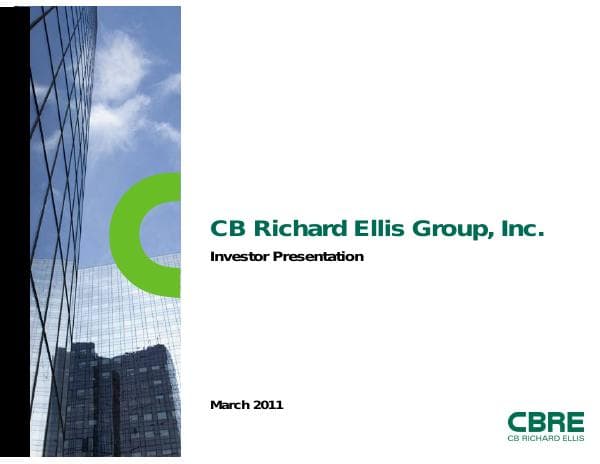 CB Richard Ellis Group, Inc.

Investor Presentation

March 2011

CBRE
CB RICHARD ELLIS